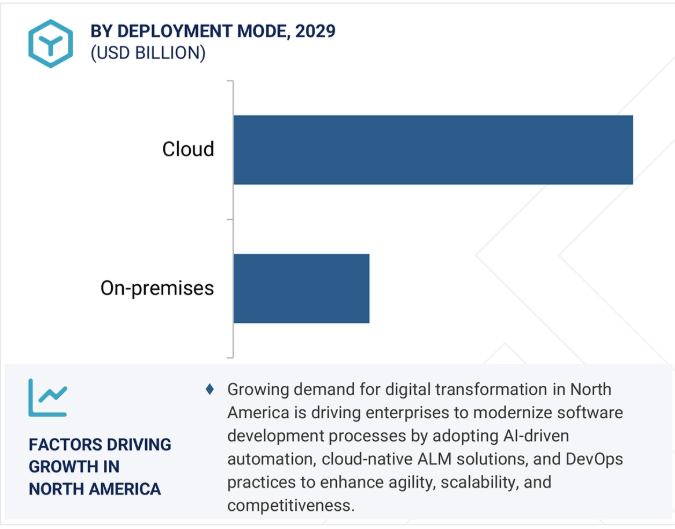 BY DEPLOYMENT MODE, 2029
(USD BILLION)

Cloud

On-premises

FACTORS DRIVING GROWTH IN NORTH AMERICA

♦ Growing demand for digital transformation in North America is driving enterprises to modernize software development processes by adopting AI-driven automation, cloud-native ALM solutions, and DevOps practices to enhance agility, scalability, and competitiveness.